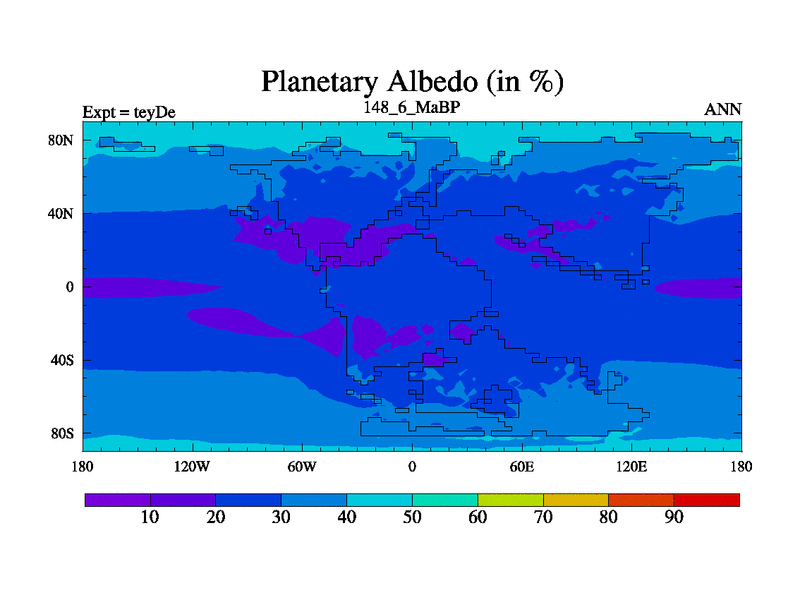 Planetary Albedo (in %)

Expt = teyDe
148_6_MaBP
ANN

80N
40N
0
40S
80S

180
120W
60W
0
60E
120E
180

10
20
30
40
50
60
70
80
90